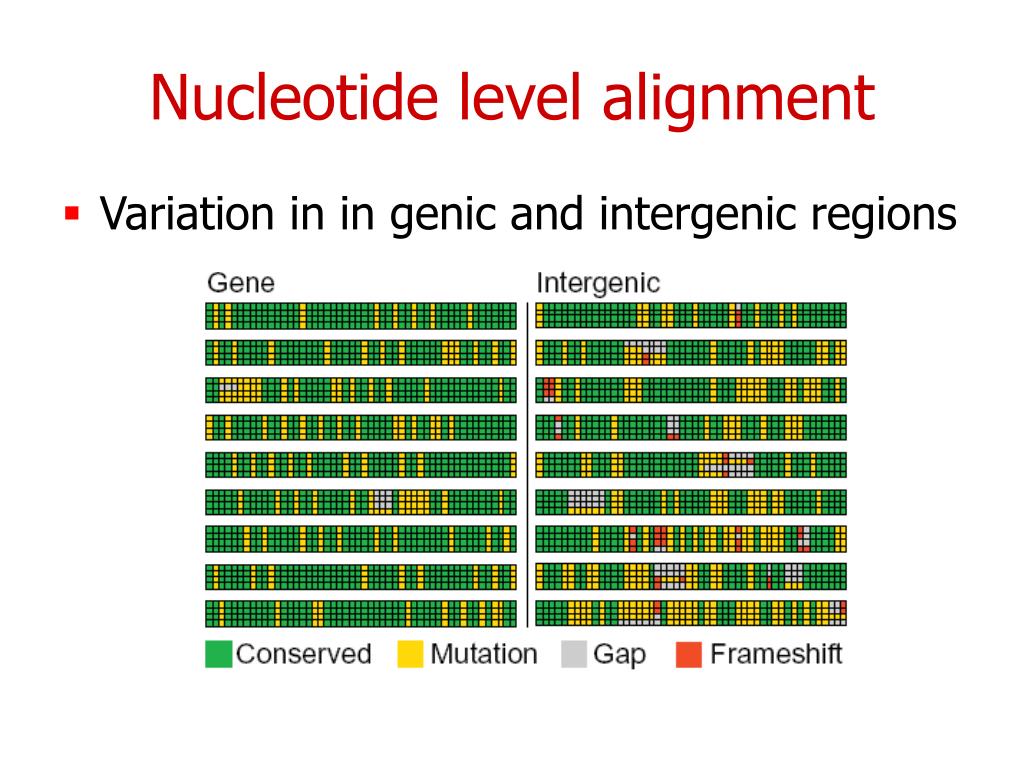 Nucleotide level alignment

▪ Variation in in genic and intergenic regions

Gene

Intergenic

Conserved Mutation Gap Frameshift